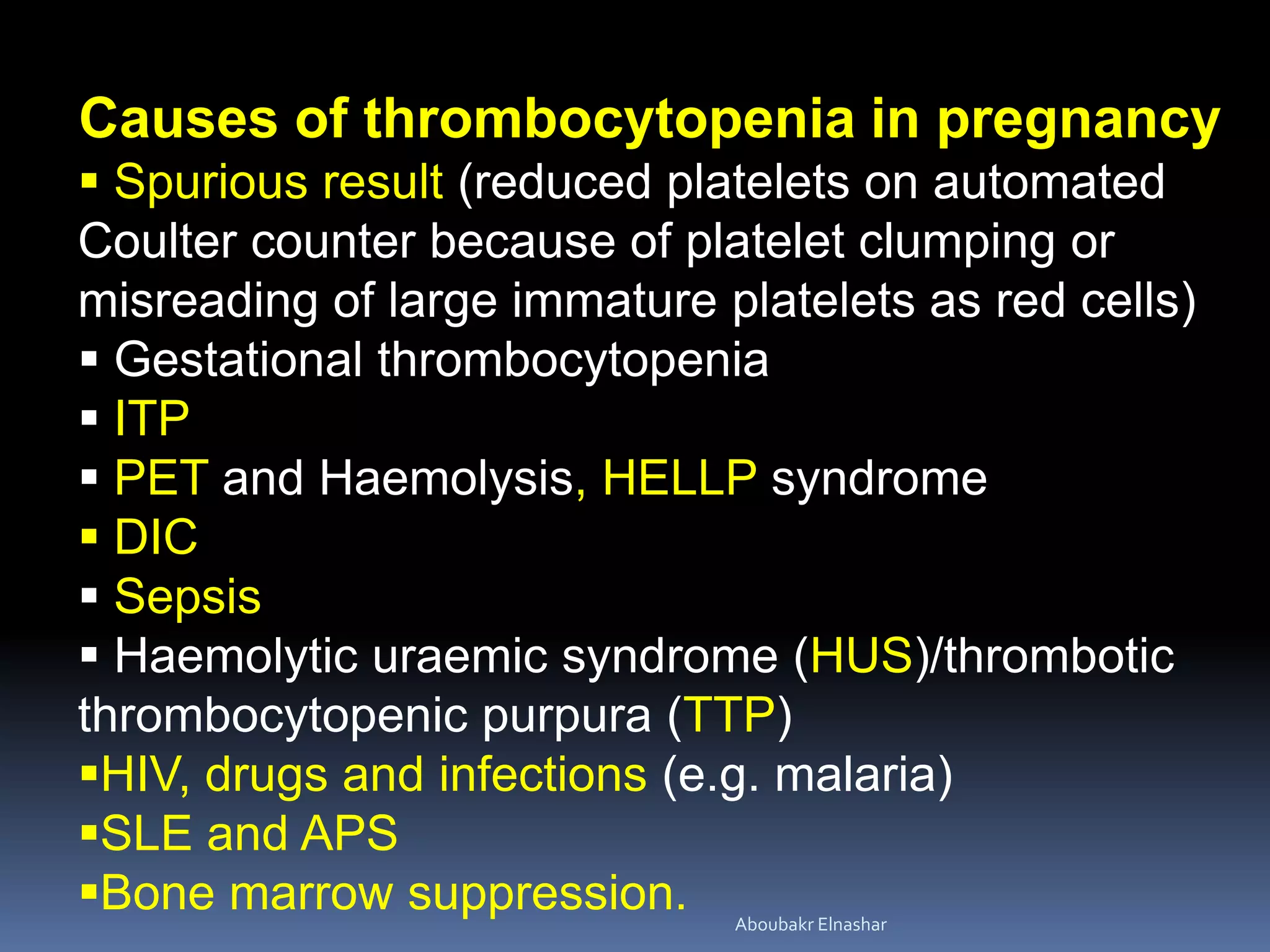 Causes of thrombocytopenia in pregnancy

▪ Spurious result (reduced platelets on automated Coulter counter because of platelet clumping or misreading of large immature platelets as red cells)

▪ Gestational thrombocytopenia

▪ ITP

▪ PET and Haemolysis, HELLP syndrome

▪ DIC

▪ Sepsis

▪ Haemolytic uraemic syndrome (HUS)/thrombotic thrombocytopenic purpura (TTP)

▪HIV, drugs and infections (e.g. malaria)

▪SLE and APS

▪Bone marrow suppression.

Aboubakr Elnashar